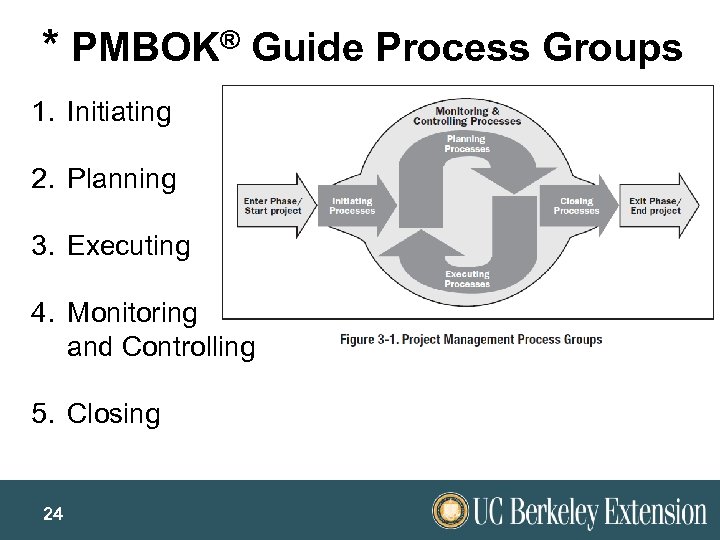 * PMBOK® Guide Process Groups

1. Initiating

2. Planning

3. Executing

4. Monitoring and Controlling

5. Closing

Monitoring & Controlling Processes

Planning Processes

Enter Phase/ Start project

Initiating Processes

Closing Processes

Exit Phase/ End project

Executing Processes

Figure 3-1. Project Management Process Groups

24

UC Berkeley Extension